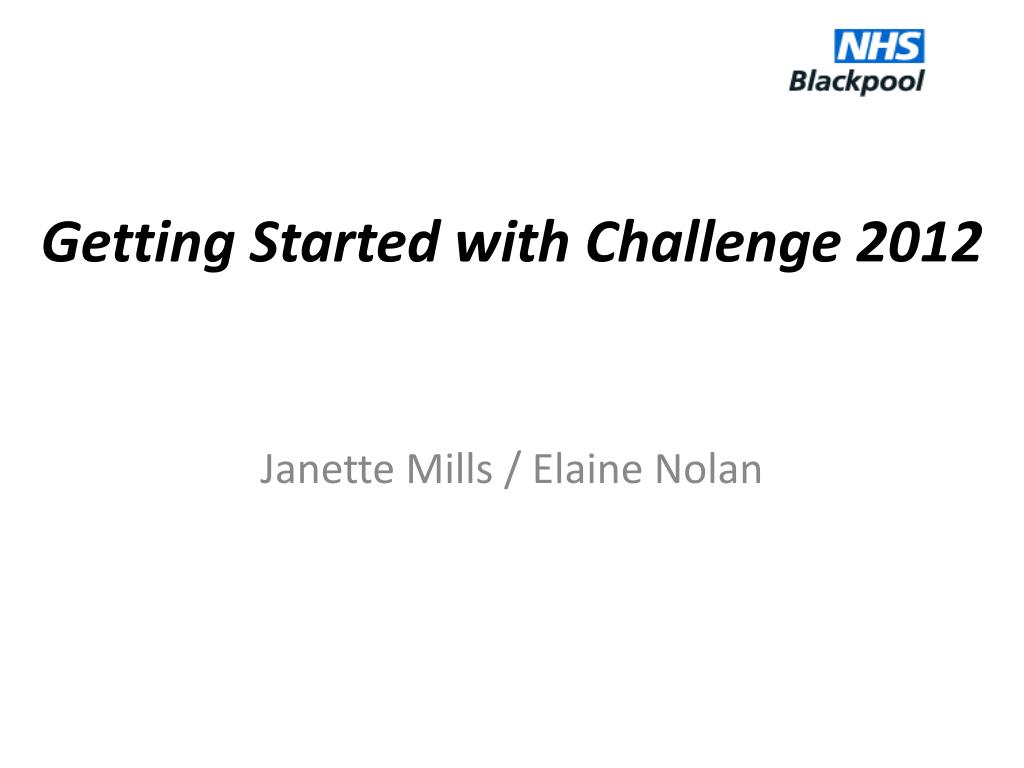 NHS
Blackpool

Getting Started with Challenge 2012

Janette Mills / Elaine Nolan